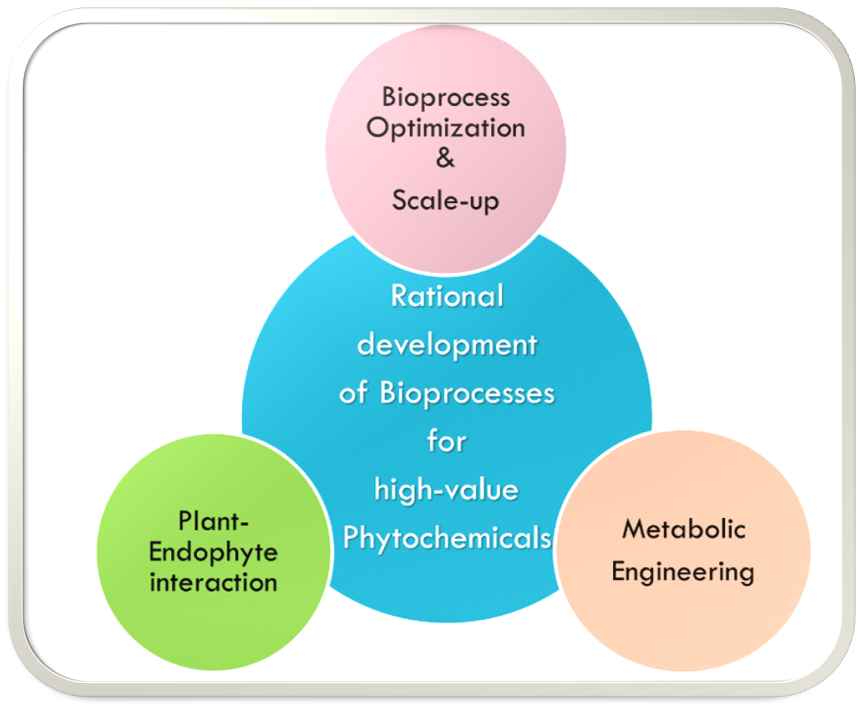 Bioprocess Optimization & Scale-up

Rational development of Bioprocesses for high-value Phytochemicals

Plant-Endophyte interaction

Metabolic Engineering